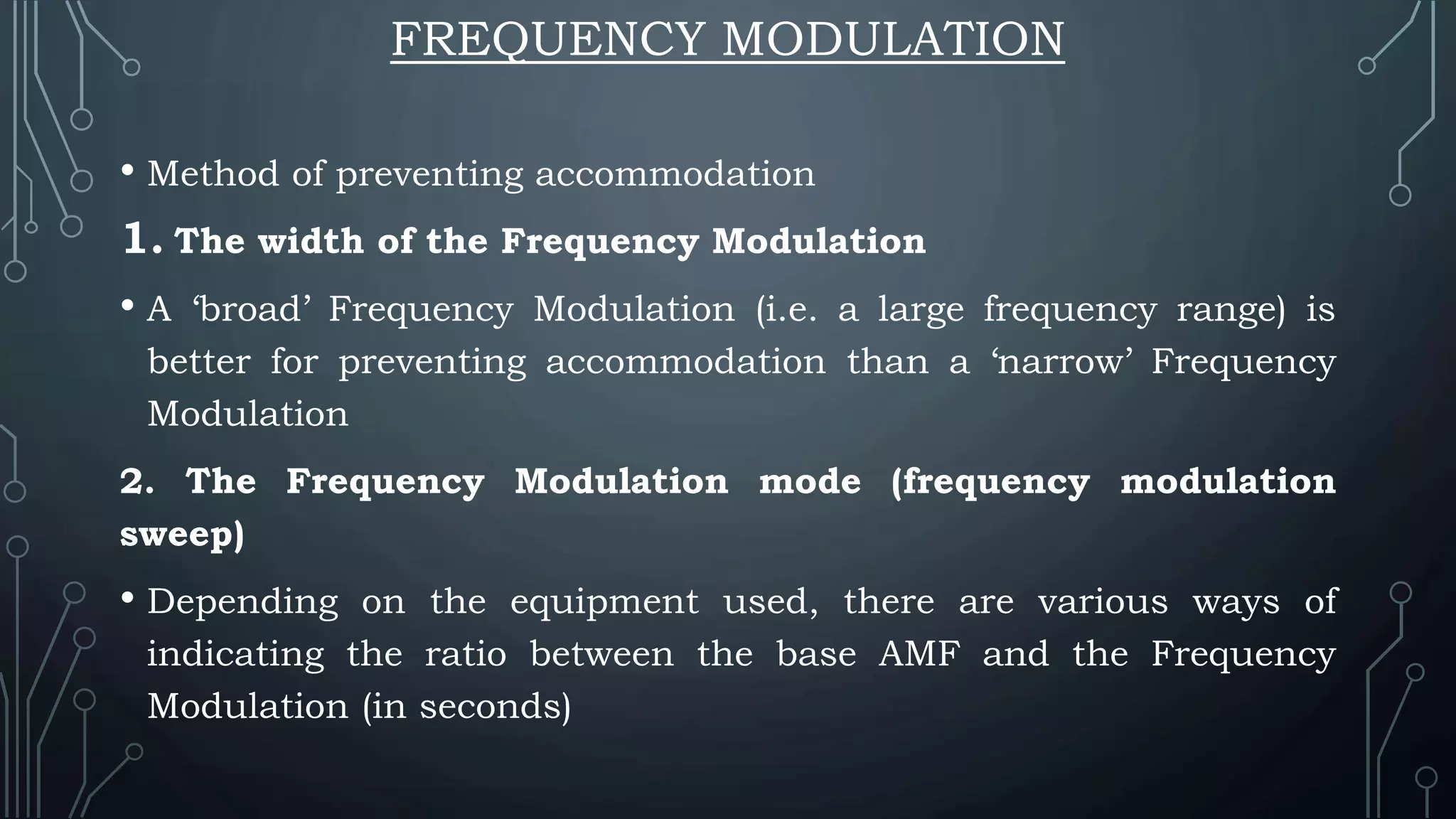 FREQUENCY MODULATION

• Method of preventing accommodation

1. The width of the Frequency Modulation

• A ‘broad’ Frequency Modulation (i.e. a large frequency range) is better for preventing accommodation than a ‘narrow’ Frequency Modulation

2. The Frequency Modulation mode (frequency modulation sweep)

• Depending on the equipment used, there are various ways of indicating the ratio between the base AMF and the Frequency Modulation (in seconds)